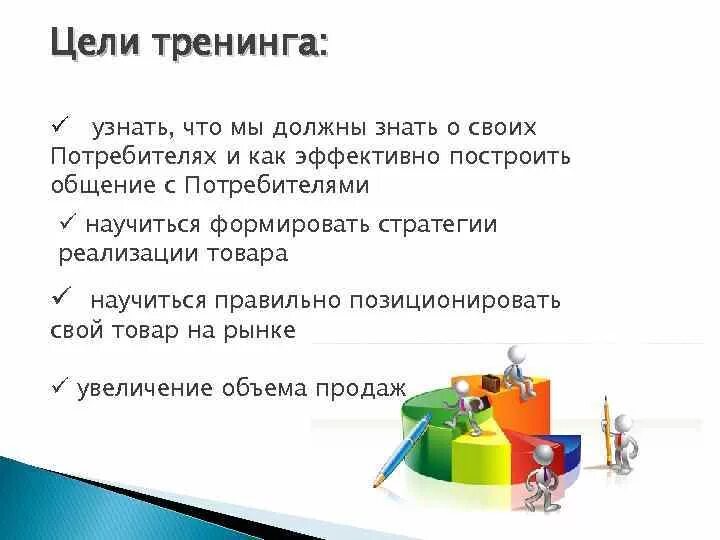 Цели тренинга:

✓ узнать, что мы должны знать о своих Потребителях и как эффективно построить общение с Потребителями

✓ научиться формировать стратегии реализации товара

✓ научиться правильно позиционировать свой товар на рынке

✓ увеличение объема продаж